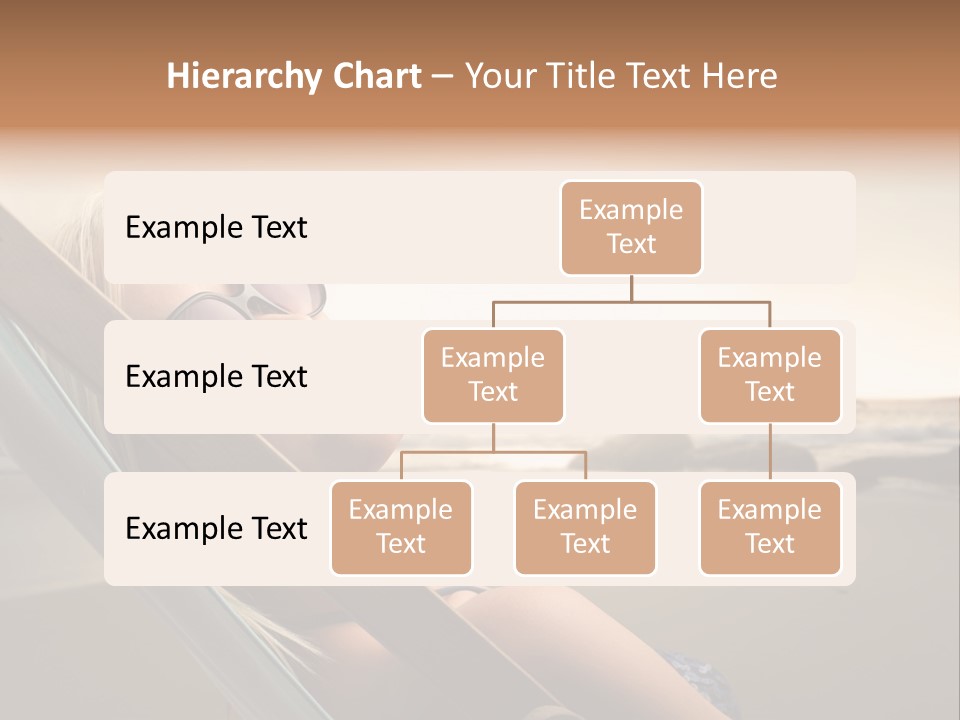 Hierarchy Chart – Your Title Text Here

Example Text

Example Text

Example Text

Example Text

Example Text

Example Text

Example Text

Example Text

Example Text